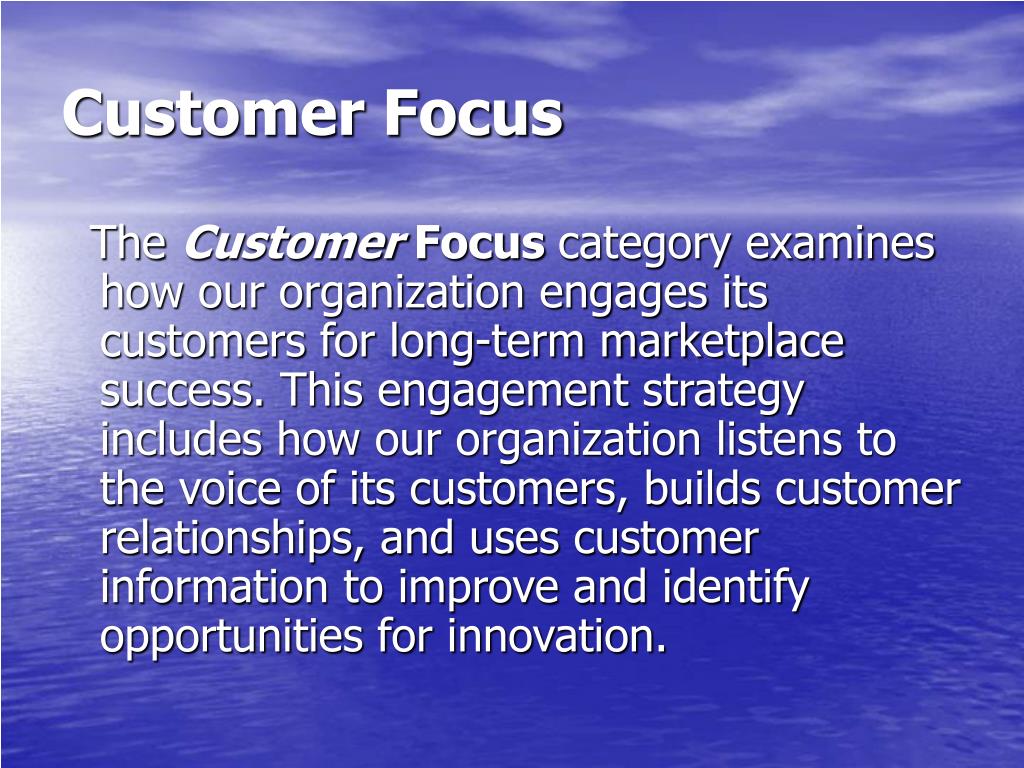 Customer Focus

The Customer Focus category examines how our organization engages its customers for long-term marketplace success. This engagement strategy includes how our organization listens to the voice of its customers, builds customer relationships, and uses customer information to improve and identify opportunities for innovation.